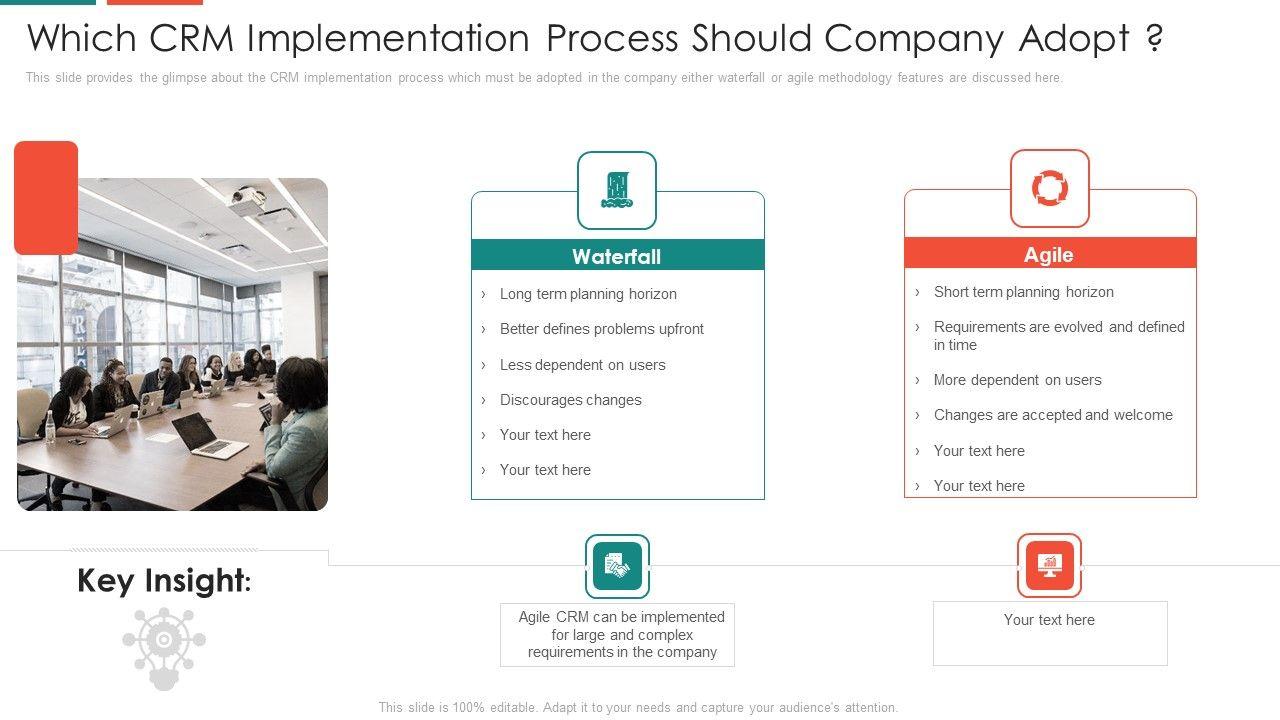 Which CRM Implementation Process Should Company Adopt ?

This slide provides the glimpse about the CRM implementation process which must be adopted in the company either waterfall or agile methodology features are discussed here.

Waterfall

› Long term planning horizon
› Better defines problems upfront
› Less dependent on users
› Discourages changes
› Your text here
› Your text here

Agile

› Short term planning horizon
› Requirements are evolved and defined in time
› More dependent on users
› Changes are accepted and welcome
› Your text here
› Your text here

Key Insight:

Agile CRM can be implemented for large and complex requirements in the company

Your text here

This slide is 100% editable. Adapt it to your needs and capture your audience's attention.